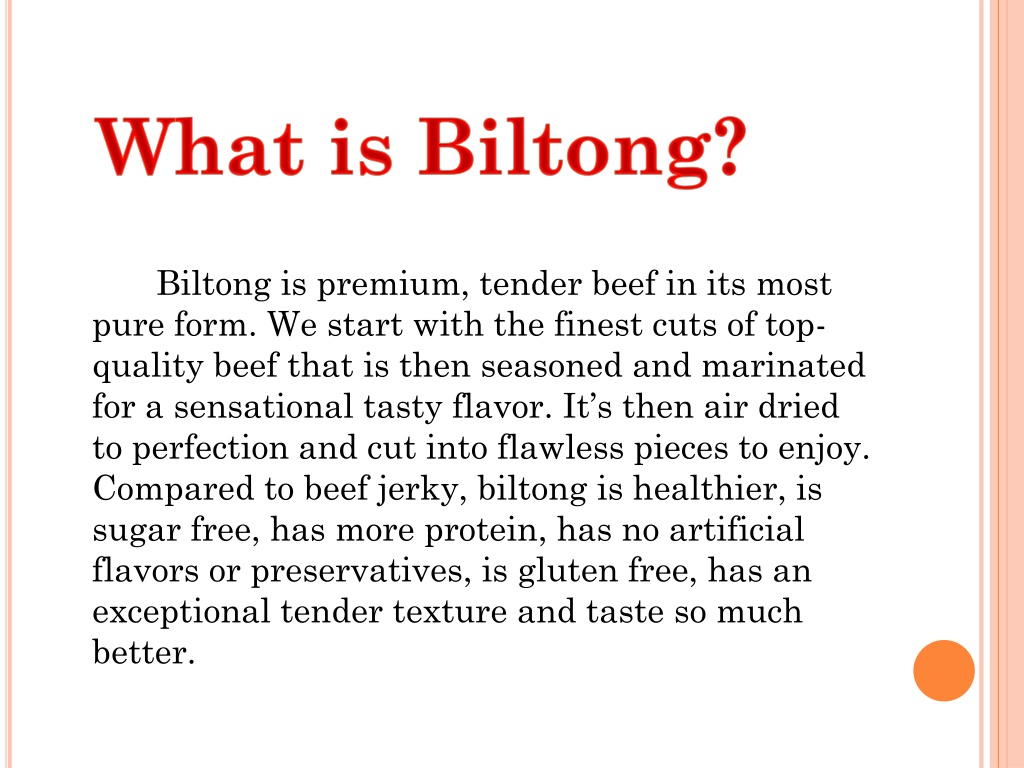 What is Biltong?

Biltong is premium, tender beef in its most pure form. We start with the finest cuts of top-quality beef that is then seasoned and marinated for a sensational tasty flavor. It’s then air dried to perfection and cut into flawless pieces to enjoy. Compared to beef jerky, biltong is healthier, is sugar free, has more protein, has no artificial flavors or preservatives, is gluten free, has an exceptional tender texture and taste so much better.